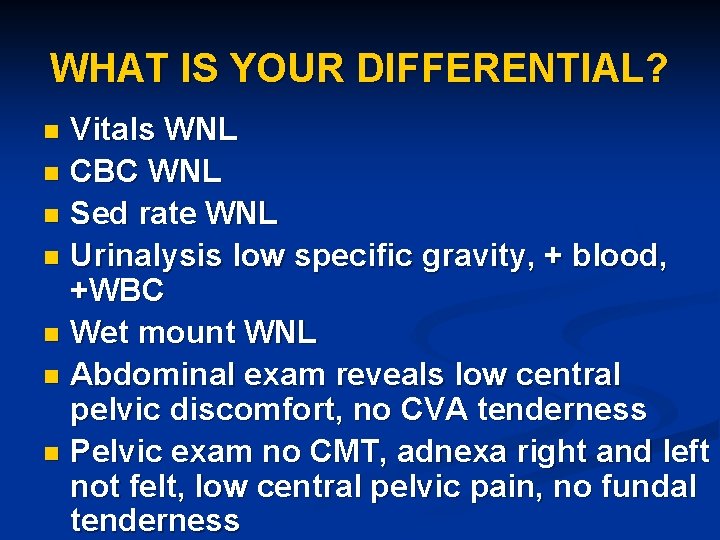 WHAT IS YOUR DIFFERENTIAL?

- Vitals WNL
- CBC WNL
- Sed rate WNL
- Urinalysis low specific gravity, + blood, +WBC
- Wet mount WNL
- Abdominal exam reveals low central pelvic discomfort, no CVA tenderness
- Pelvic exam no CMT, adnexa right and left not felt, low central pelvic pain, no fundal tenderness